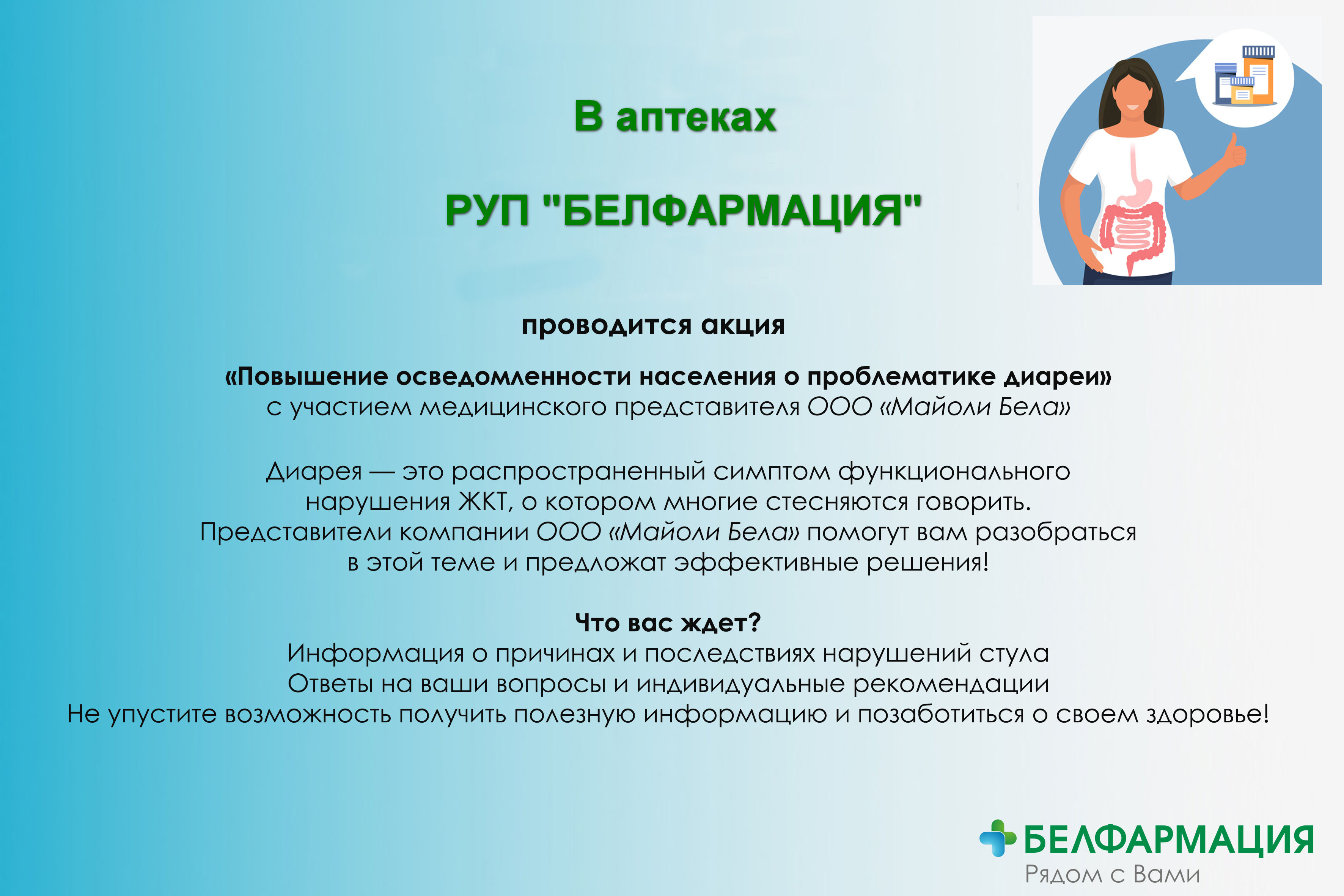 В аптеках

РУП "БЕЛФАРМАЦИЯ"

проводится акция

«Повышение осведомленности населения о проблематике диареи»
с участием медицинского представителя ООО «Майоли Бела»

Диарея — это распространенный симптом функционального нарушения ЖКТ, о котором многие стесняются говорить. Представители компании ООО «Майоли Бела» помогут вам разобраться в этой теме и предложат эффективные решения!

Что вас ждет?
Информация о причинах и последствиях нарушений стула
Ответы на ваши вопросы и индивидуальные рекомендации
Не упустите возможность получить полезную информацию и позаботиться о своем здоровье!

БЕЛФАРМАЦИЯ
Рядом с Вами